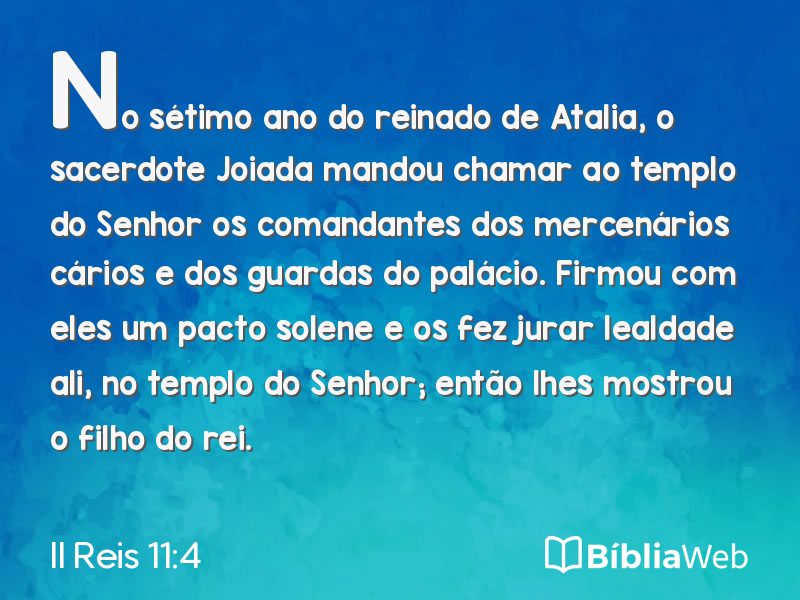 No sétimo ano do reinado de Atalia, o sacerdote Joiada mandou chamar ao templo do Senhor os comandantes dos mercenários cários e dos guardas do palácio. Firmou com eles um pacto solene e os fez jurar lealdade ali, no templo do Senhor; então lhes mostrou o filho do rei.

II Reis 11:4

BíbliaWeb